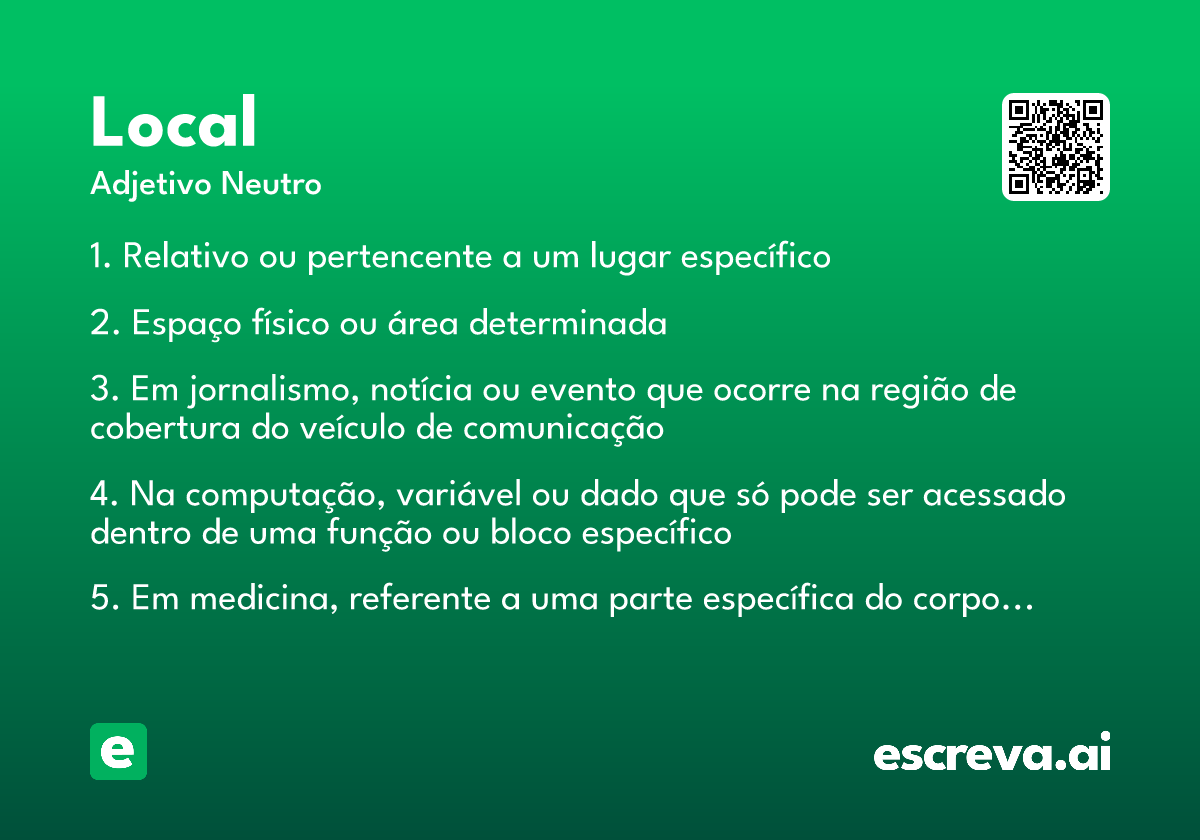 Local
Adjetivo Neutro

1. Relativo ou pertencente a um lugar específico

2. Espaço físico ou área determinada

3. Em jornalismo, notícia ou evento que ocorre na região de cobertura do veículo de comunicação

4. Na computação, variável ou dado que só pode ser acessado dentro de uma função ou bloco específico

5. Em medicina, referente a uma parte específica do corpo...

e

escreva.ai